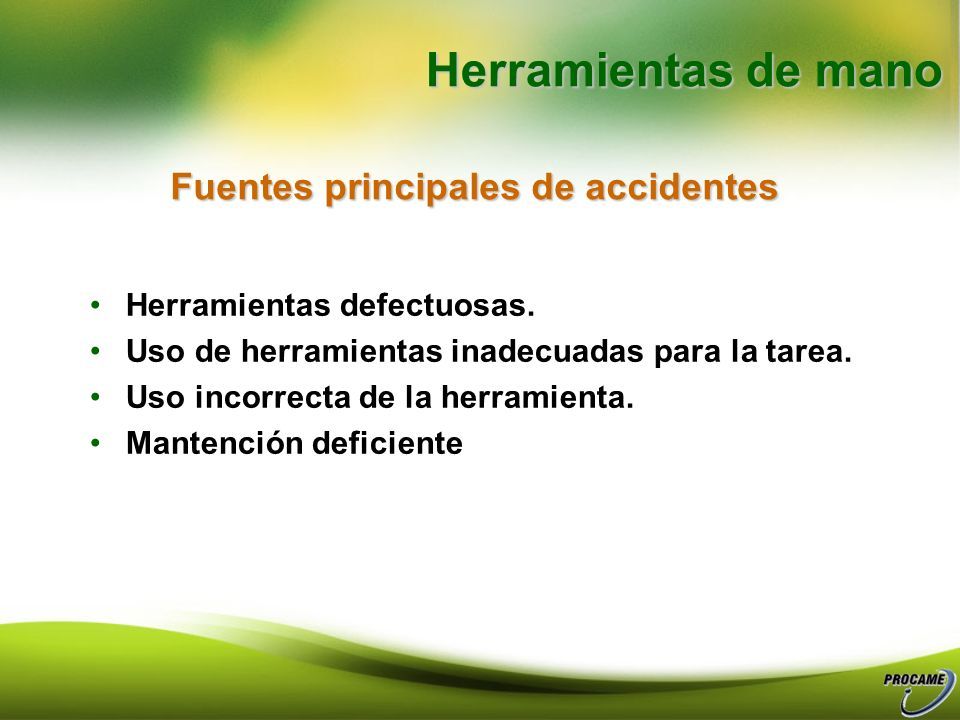 Herramientas de mano

Fuentes principales de accidentes

• Herramientas defectuosas.
• Uso de herramientas inadecuadas para la tarea.
• Uso incorrecta de la herramienta.
• Mantención deficiente

PROCAME